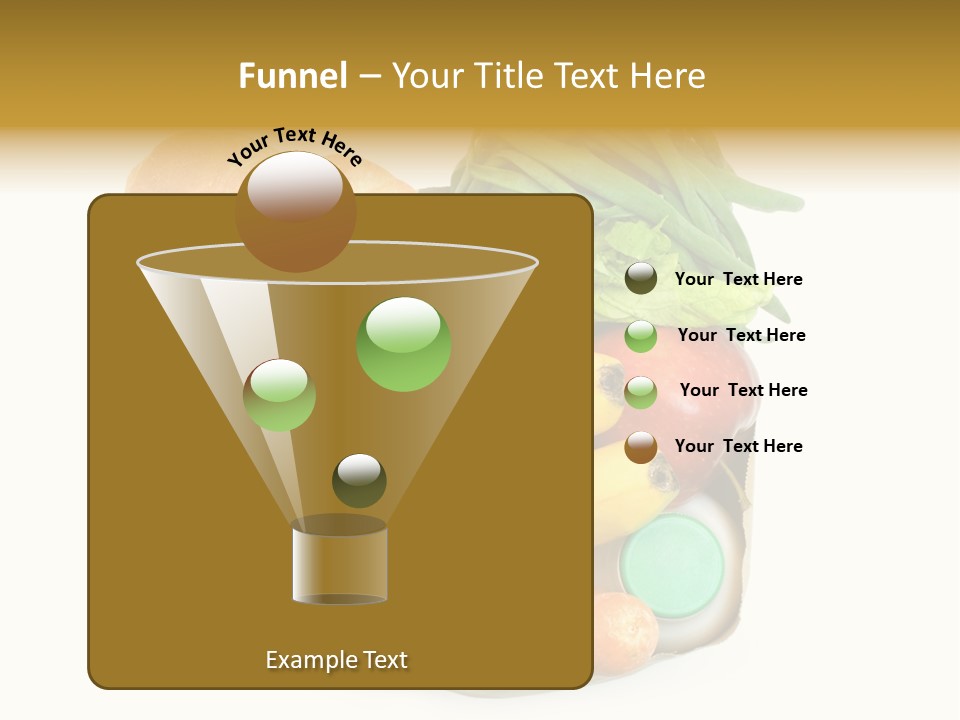 Funnel – Your Title Text Here

Your Text Here

Your Text Here

Your Text Here

Your Text Here

Your Text Here

Example Text